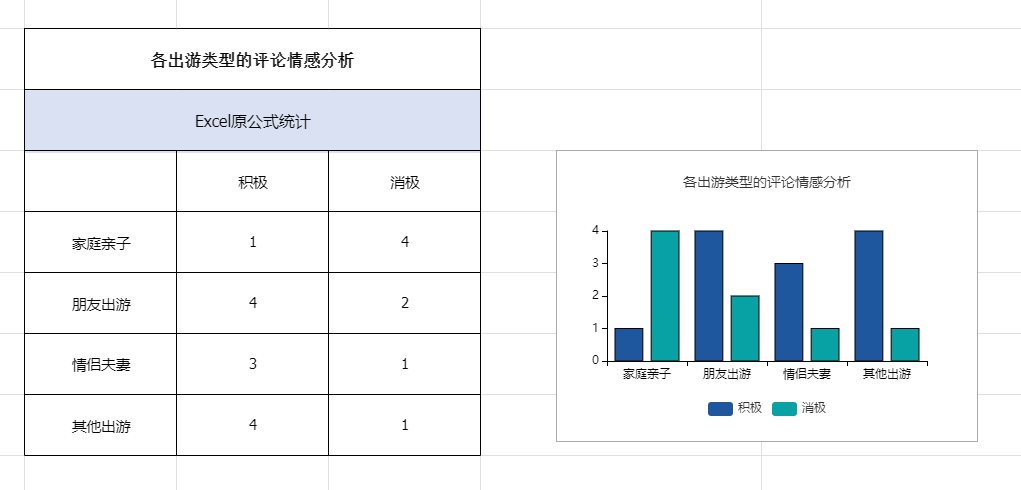 各出游类型的评论情感分析

Excel原公式统计

| | 积极 | 消极 |
|---|---|---|
| 家庭亲子 | 1 | 4 |
| 朋友出游 | 4 | 2 |
| 情侣夫妻 | 3 | 1 |
| 其他出游 | 4 | 1 |

各出游类型的评论情感分析

4
3
2
1
0

家庭亲子 朋友出游 情侣夫妻 其他出游

积极 消极